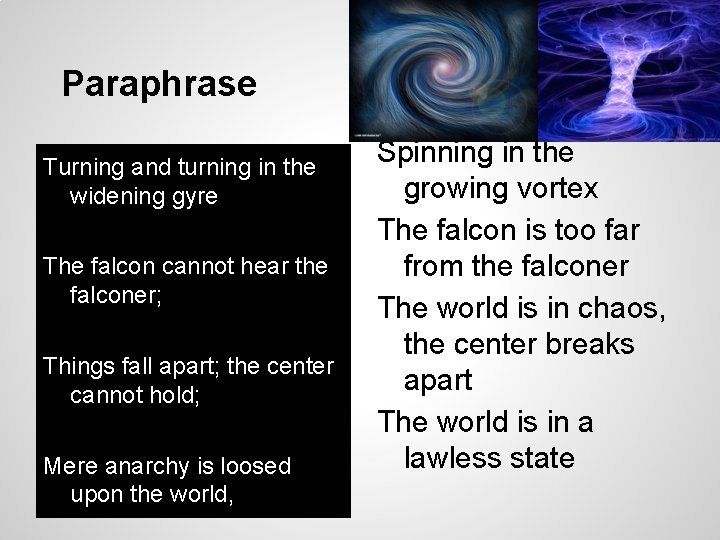 Paraphrase

Turning and turning in the widening gyre

The falcon cannot hear the falconer;

Things fall apart; the center cannot hold;

Mere anarchy is loosed upon the world,

Spinning in the growing vortex

The falcon is too far from the falconer

The world is in chaos, the center breaks apart

The world is in a lawless state